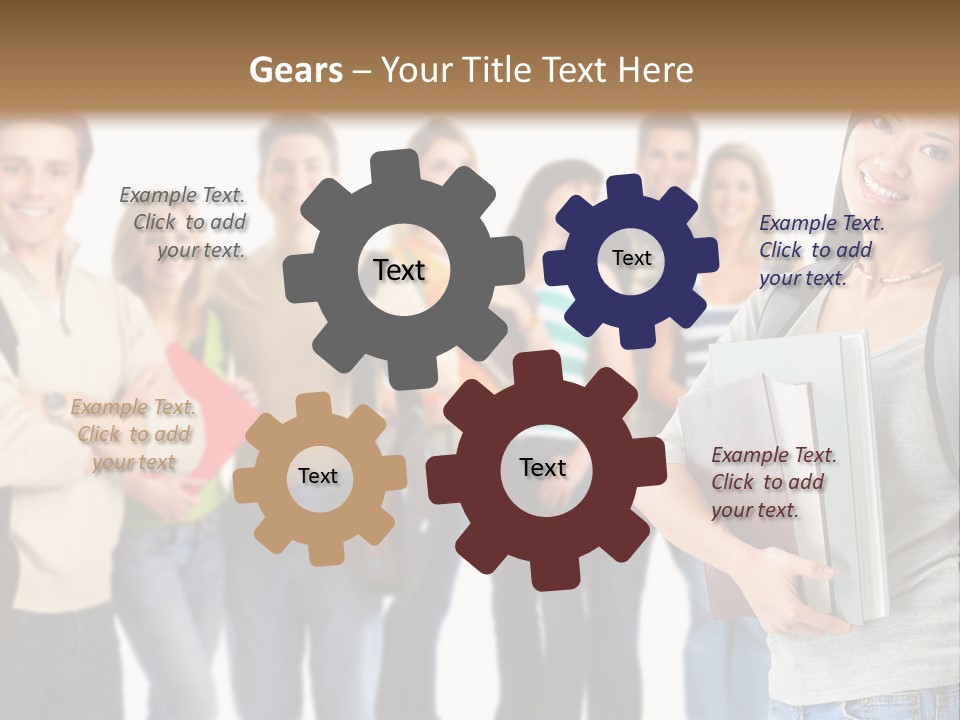 Gears – Your Title Text Here

Example Text. Click to add your text.

Text

Text

Example Text. Click to add your text.

Example Text. Click to add your text

Text

Text

Example Text. Click to add your text.